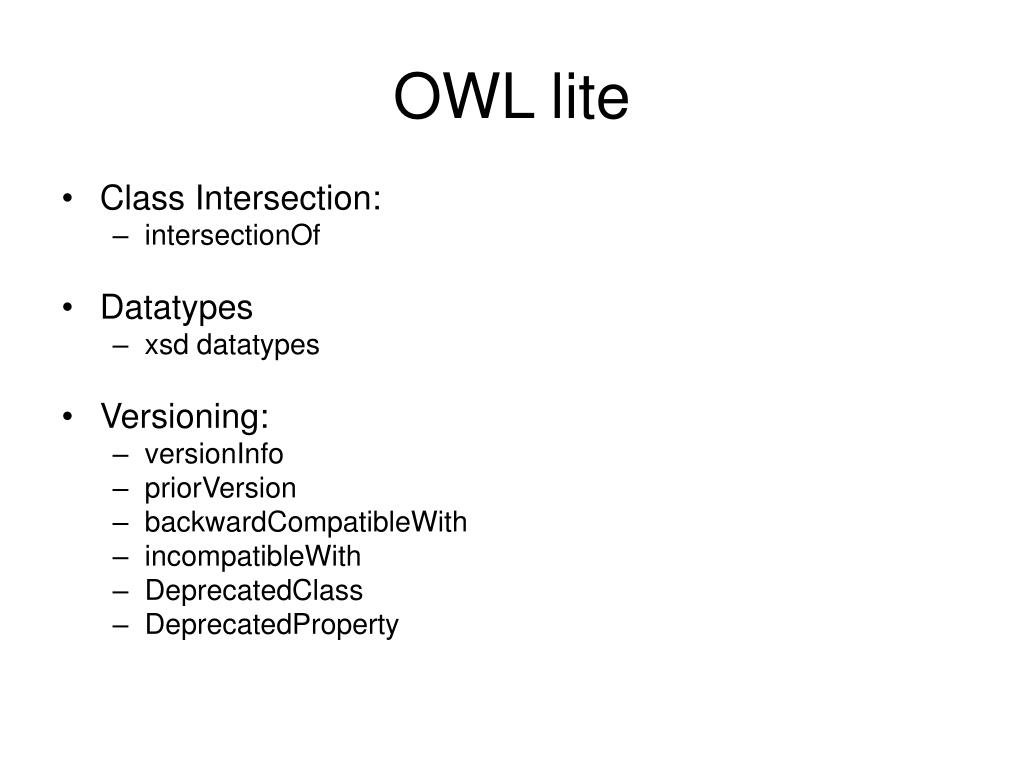 OWL lite

• Class Intersection:
– intersectionOf

• Datatypes
– xsd datatypes

• Versioning:
– versionInfo
– priorVersion
– backwardCompatibleWith
– incompatibleWith
– DeprecatedClass
– DeprecatedProperty